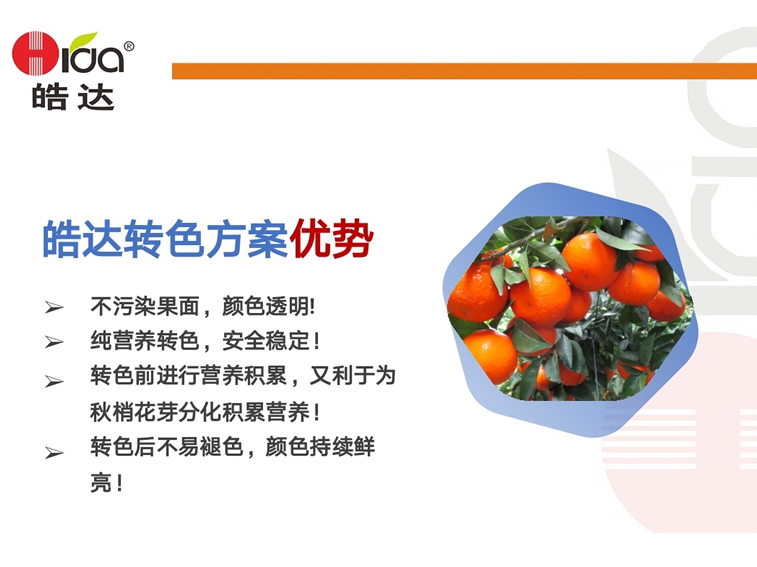 Hida®
皓达

皓达转色方案优势

➢ 不污染果面，颜色透明!
➢ 纯营养转色，安全稳定！
➢ 转色前进行营养积累，又利于为秋梢花芽分化积累营养！
➢ 转色后不易褪色，颜色持续鲜亮！